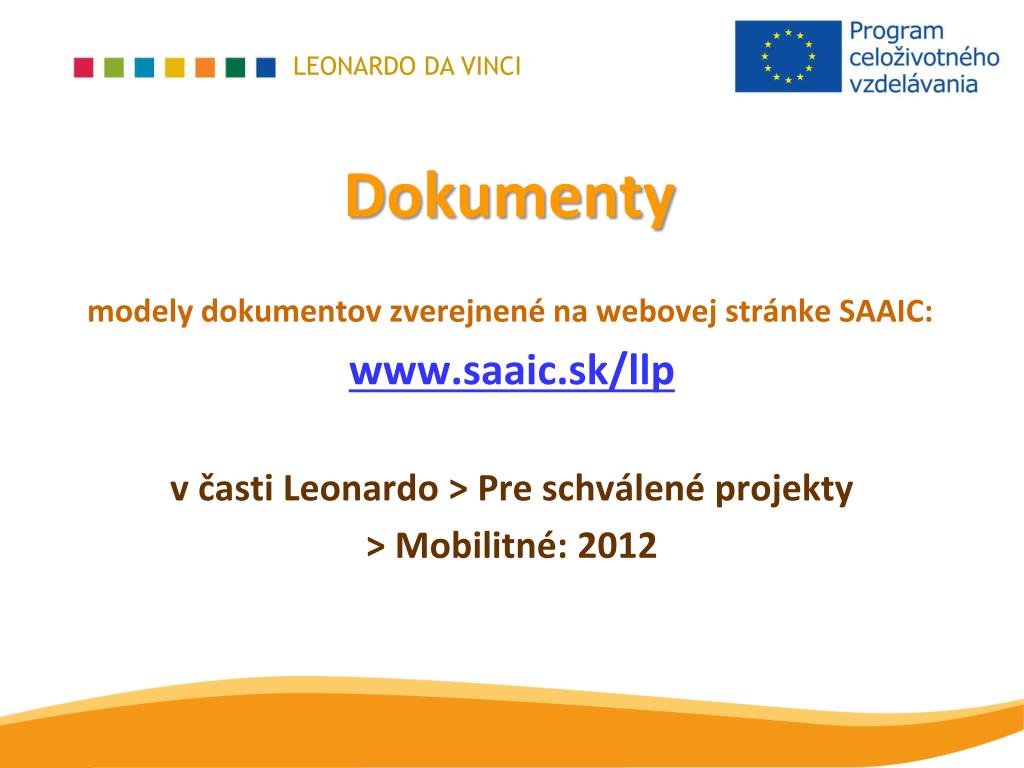 LEONARDO DA VINCI

Program celoživotného vzdelávania

Dokumenty

modely dokumentov zverejnené na webovej stránke SAAIC:

www.saaic.sk/llp

v časti Leonardo > Pre schválené projekty > Mobilitné: 2012